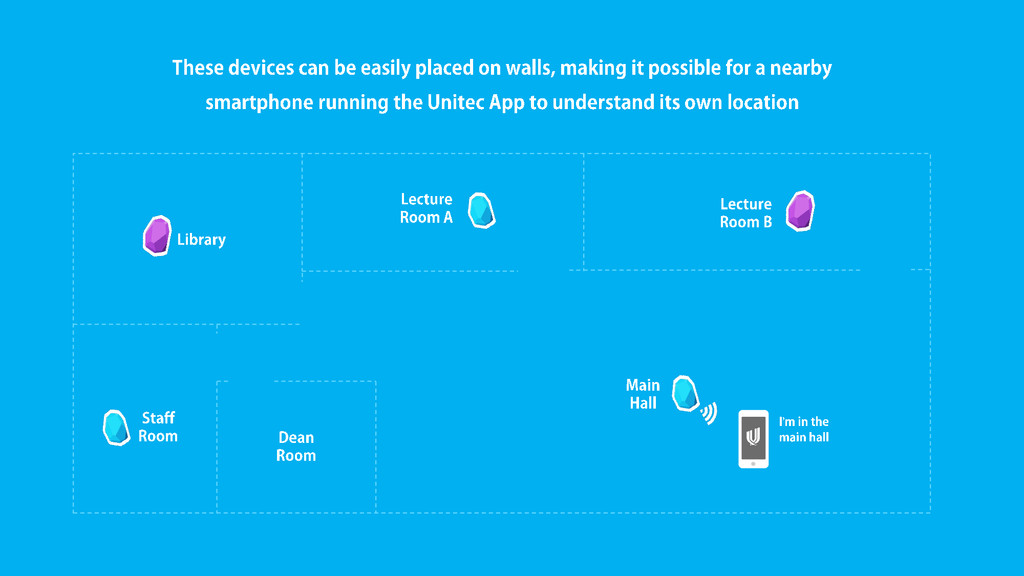 These devices can be easily placed on walls, making it possible for a nearby smartphone running the Unitec App to understand its own location

Library

Lecture Room A

Lecture Room B

Staff Room

Dean Room

Main Hall

I'm in the main hall